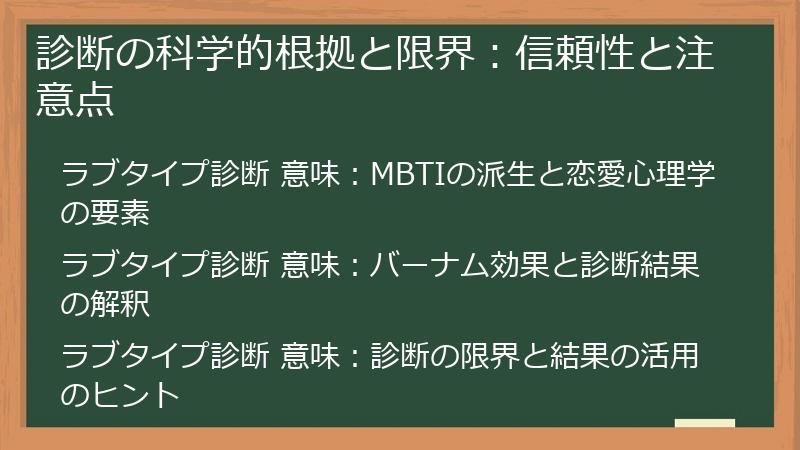 診断の科学的根拠と限界：信頼性と注意点

ラブタイプ診断 意味：MBTIの派生と恋愛心理学の要素

ラブタイプ診断 意味：バーナム効果と診断結果の解釈

ラブタイプ診断 意味：診断の限界と結果の活用のヒント